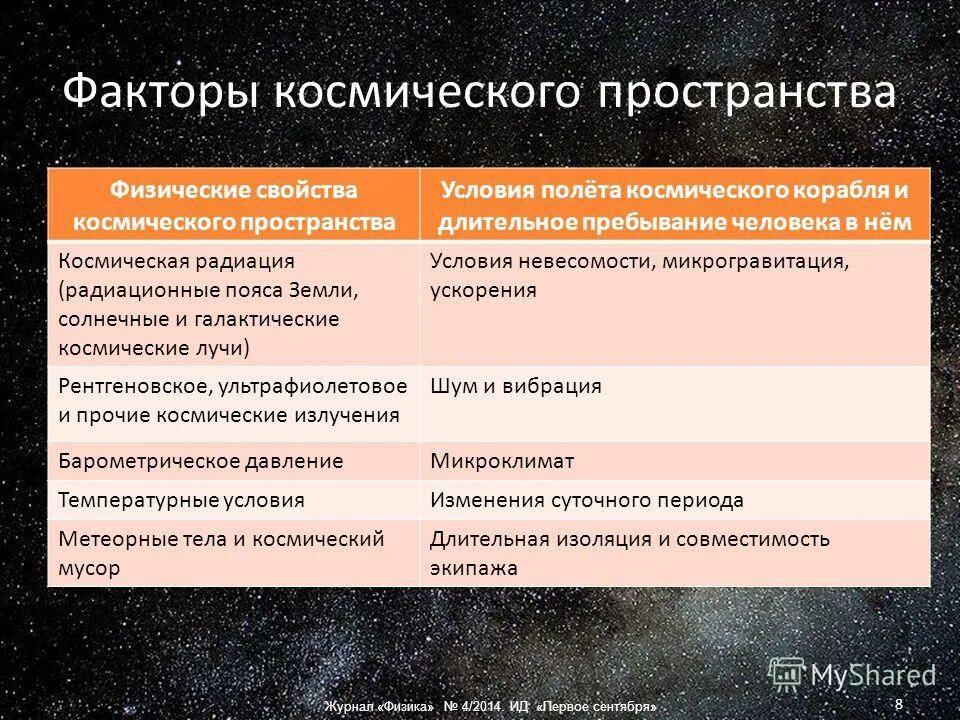 Факторы космического пространства

| Физические свойства космического пространства | Условия полёта космического корабля и длительное пребывание человека в нём |
|---|---|
| Космическая радиация (радиационные пояса Земли, солнечные и галактические космические лучи) | Условия невесомости, микрогравитация, ускорения |
| Рентгеновское, ультрафиолетовое и прочие космические излучения | Шум и вибрация |
| Барометрическое давление | Микроклимат |
| Температурные условия | Изменения суточного периода |
| Метеорные тела и космический мусор | Длительная изоляция и совместимость экипажа |

MyShared

Журнал «Физика» № 4/2014 ИД «Первое сентября»

8